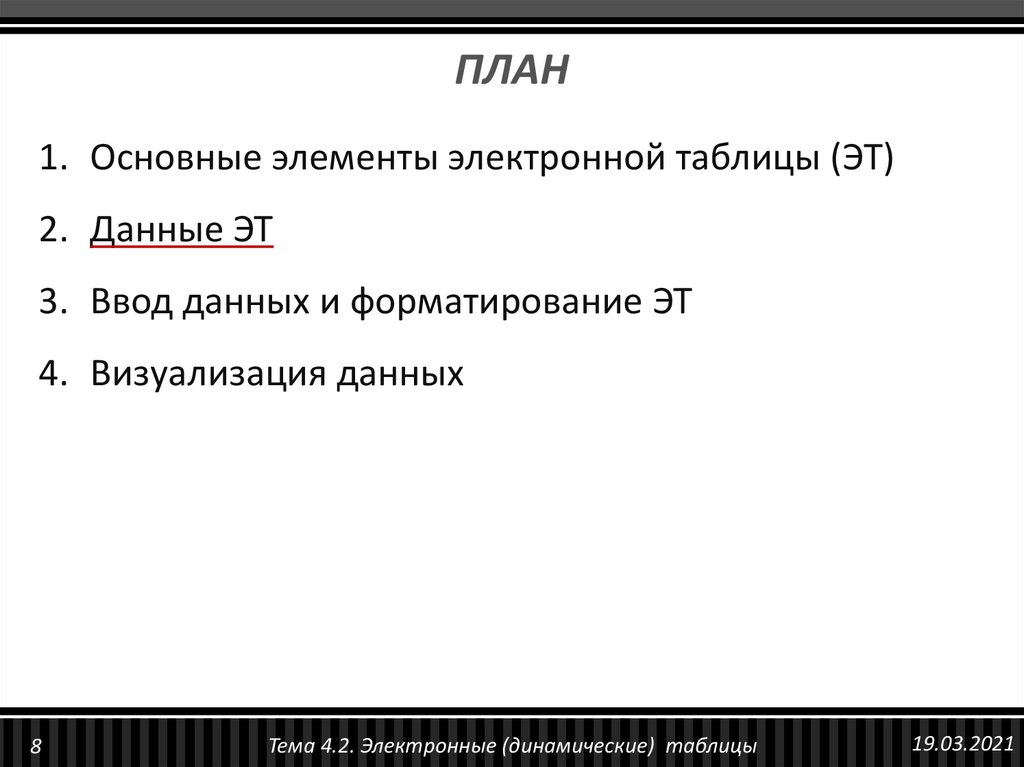 ПЛАН

1. Основные элементы электронной таблицы (ЭТ)

2. Данные ЭТ

3. Ввод данных и форматирование ЭТ

4. Визуализация данных

8

Тема 4.2. Электронные (динамические) таблицы

19.03.2021